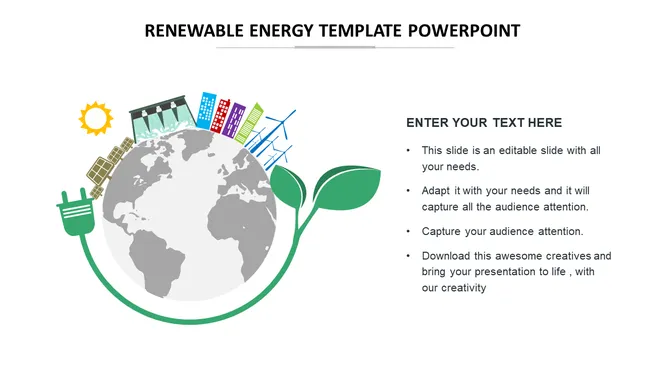 RENEWABLE ENERGY TEMPLATE POWERPOINT

ENTER YOUR TEXT HERE

• This slide is an editable slide with all your needs.

• Adapt it with your needs and it will capture all the audience attention.

• Capture your audience attention.

• Download this awesome creatives and bring your presentation to life , with our creativity